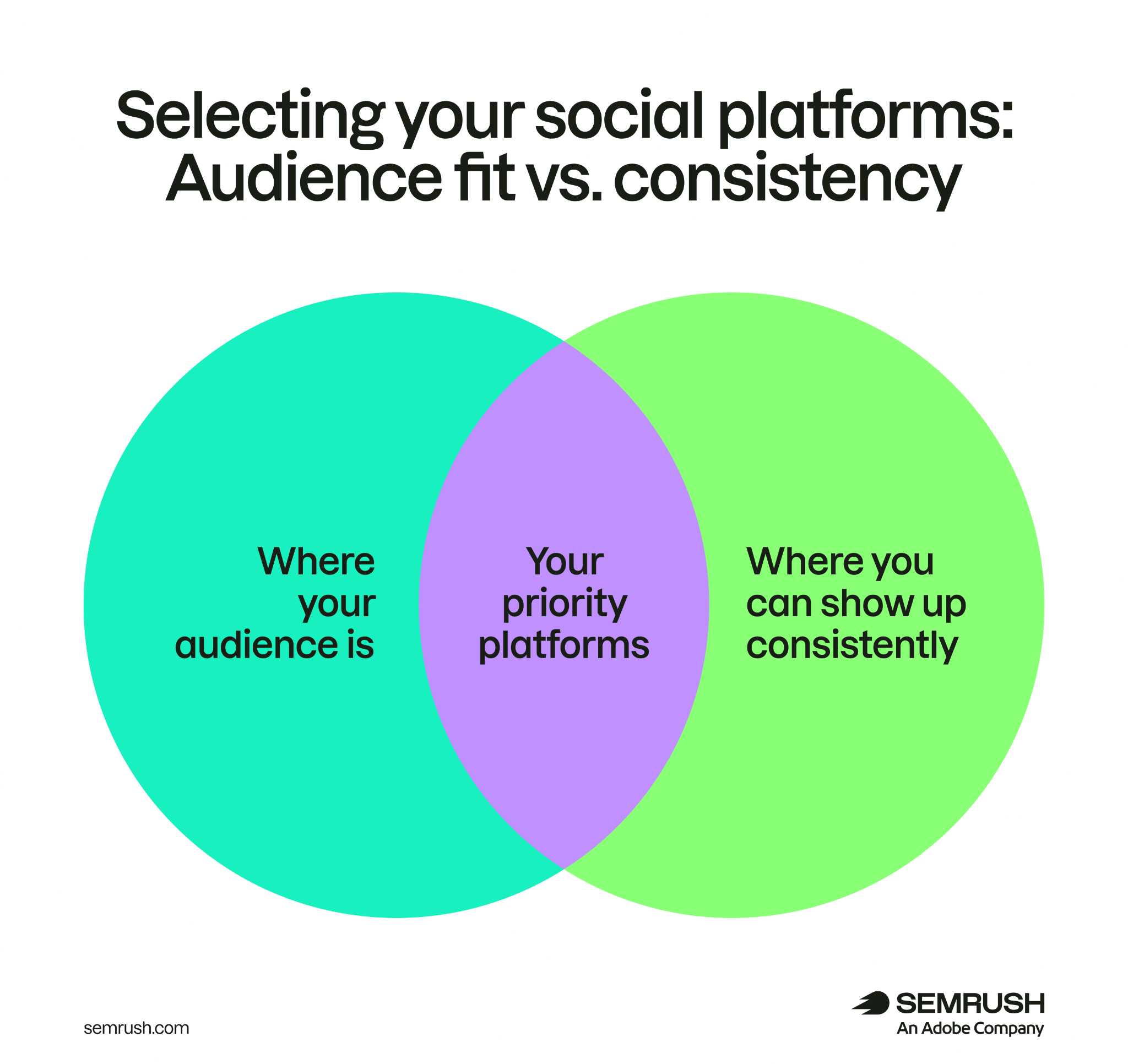 Selecting your social platforms: Audience fit vs. consistency

Where your audience is

Your priority platforms

Where you can show up consistently

semrush.com

SEMRUSH
An Adobe Company